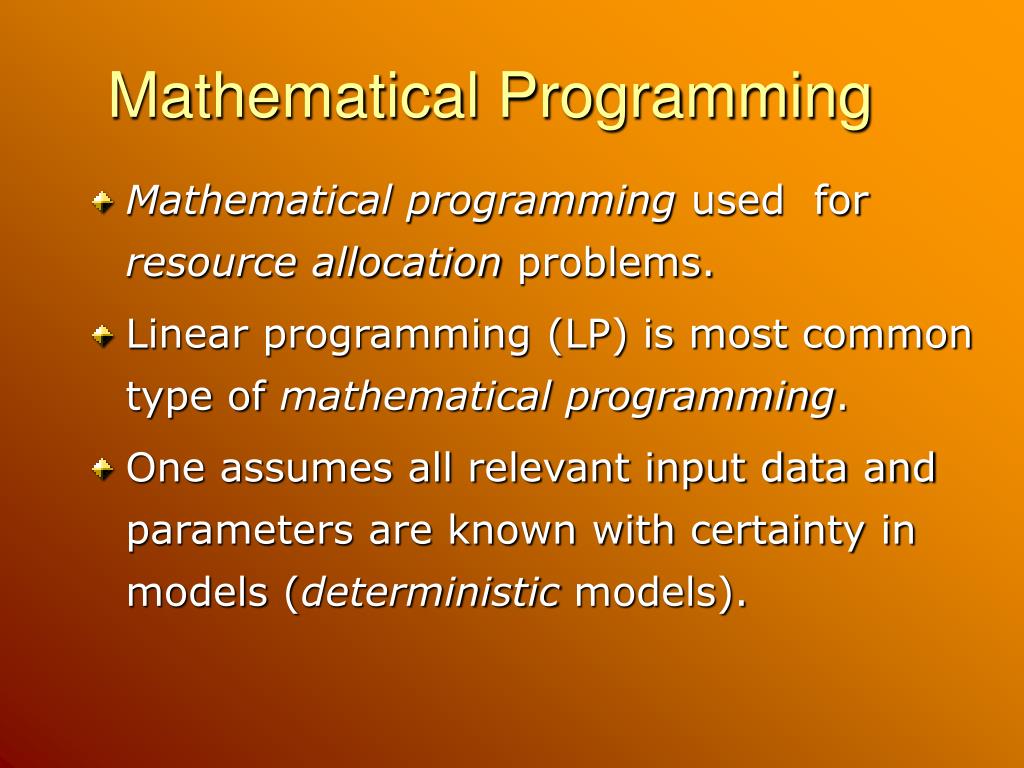 Mathematical Programming

Mathematical programming used for resource allocation problems.

Linear programming (LP) is most common type of mathematical programming.

One assumes all relevant input data and parameters are known with certainty in models (deterministic models).